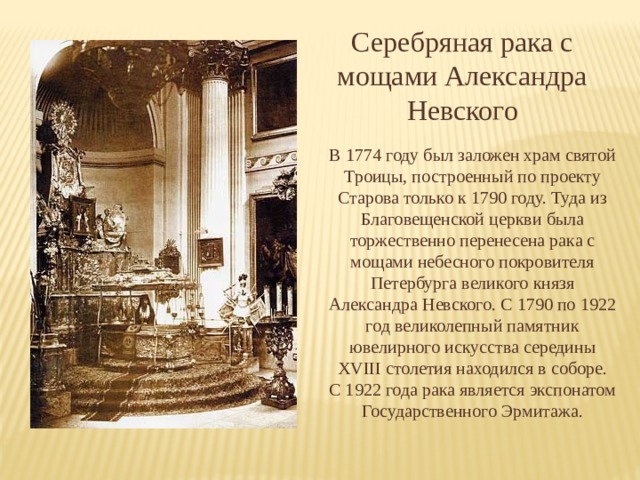 Серебряная рака с мощами Александра Невского

В 1774 году был заложен храм святой Троицы, построенный по проекту Старова только к 1790 году. Туда из Благовещенской церкви была торжественно перенесена рака с мощами небесного покровителя Петербурга великого князя Александра Невского. С 1790 по 1922 год великолепный памятник ювелирного искусства середины XVIII столетия находился в соборе. С 1922 года рака является экспонатом Государственного Эрмитажа.